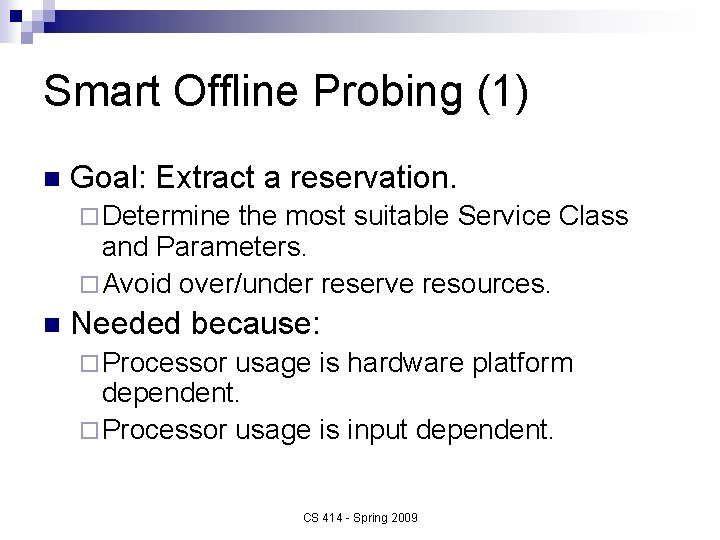 Smart Offline Probing (1)

Goal: Extract a reservation.

Determine the most suitable Service Class and Parameters.

Avoid over/under reserve resources.

Needed because:

Processor usage is hardware platform dependent.

Processor usage is input dependent.

CS 414 - Spring 2009